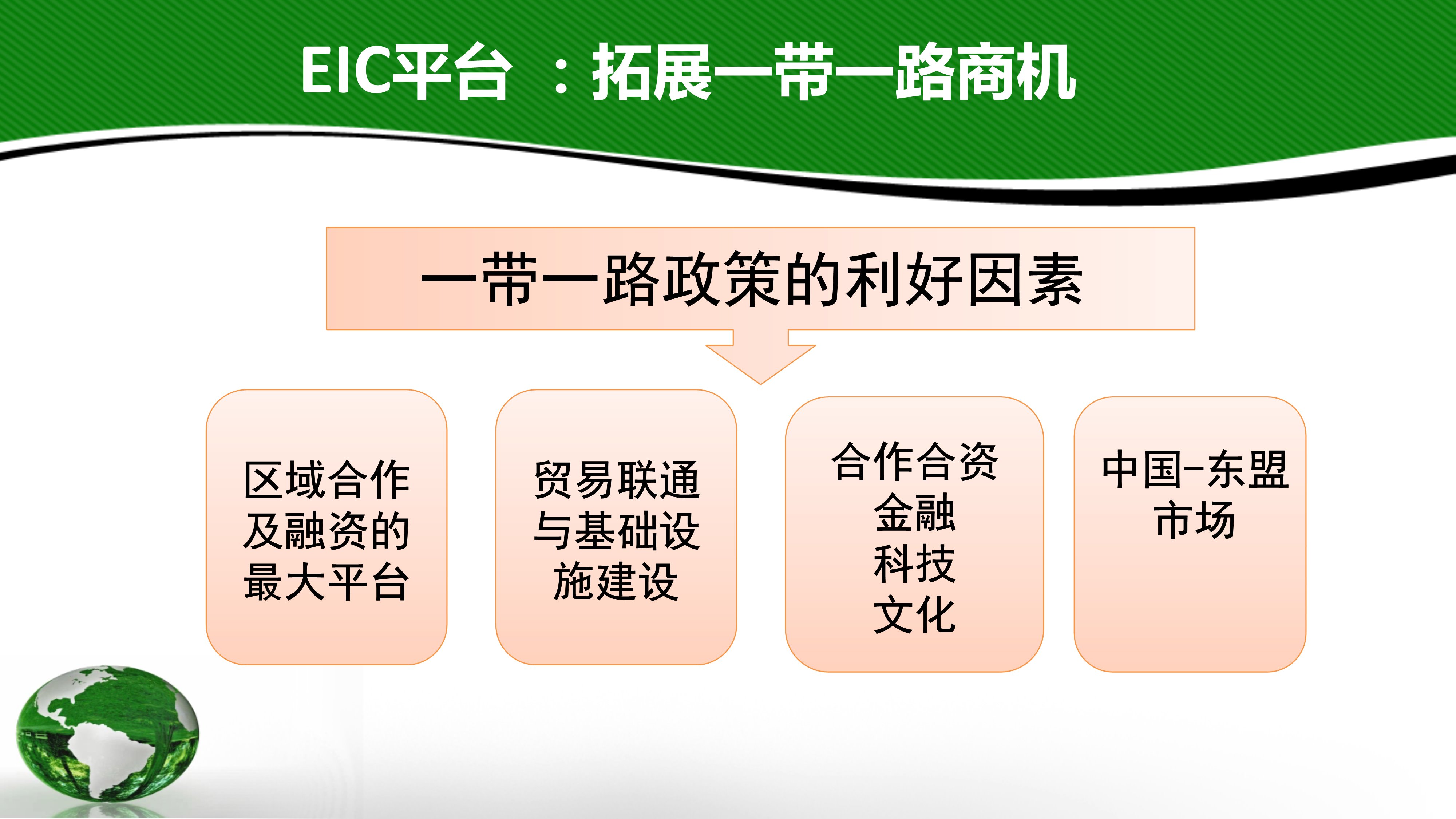 EIC平台 ：拓展一带一路商机

一带一路政策的利好因素

区域合作及融资的最大平台

贸易联通与基础设施建设

合作合资
金融
科技
文化

中国-东盟市场